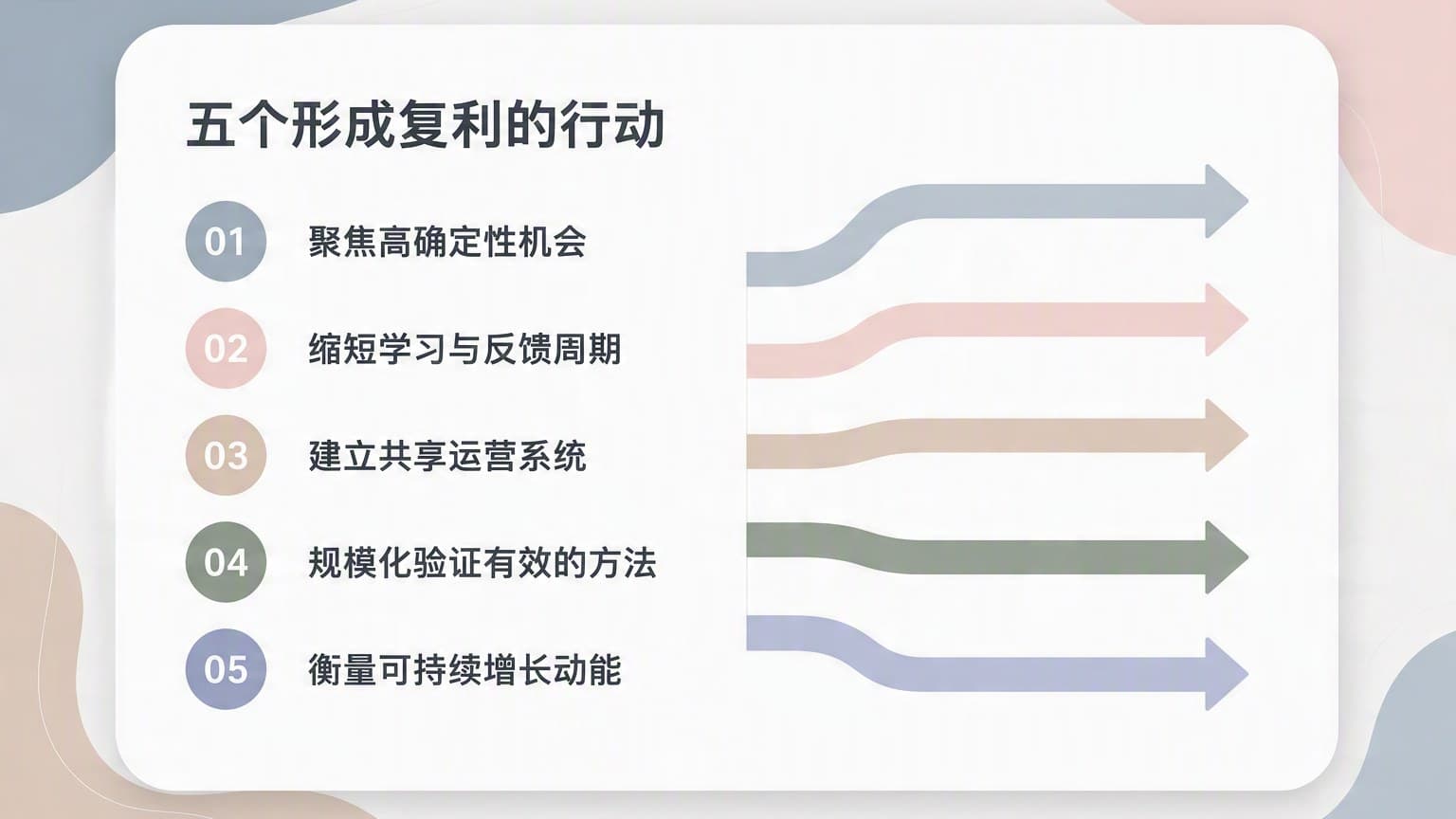 五个形成复利的行动

01 聚焦高确定性机会

02 缩短学习与反馈周期

03 建立共享运营系统

04 规模化验证有效的方法

05 衡量可持续增长动能